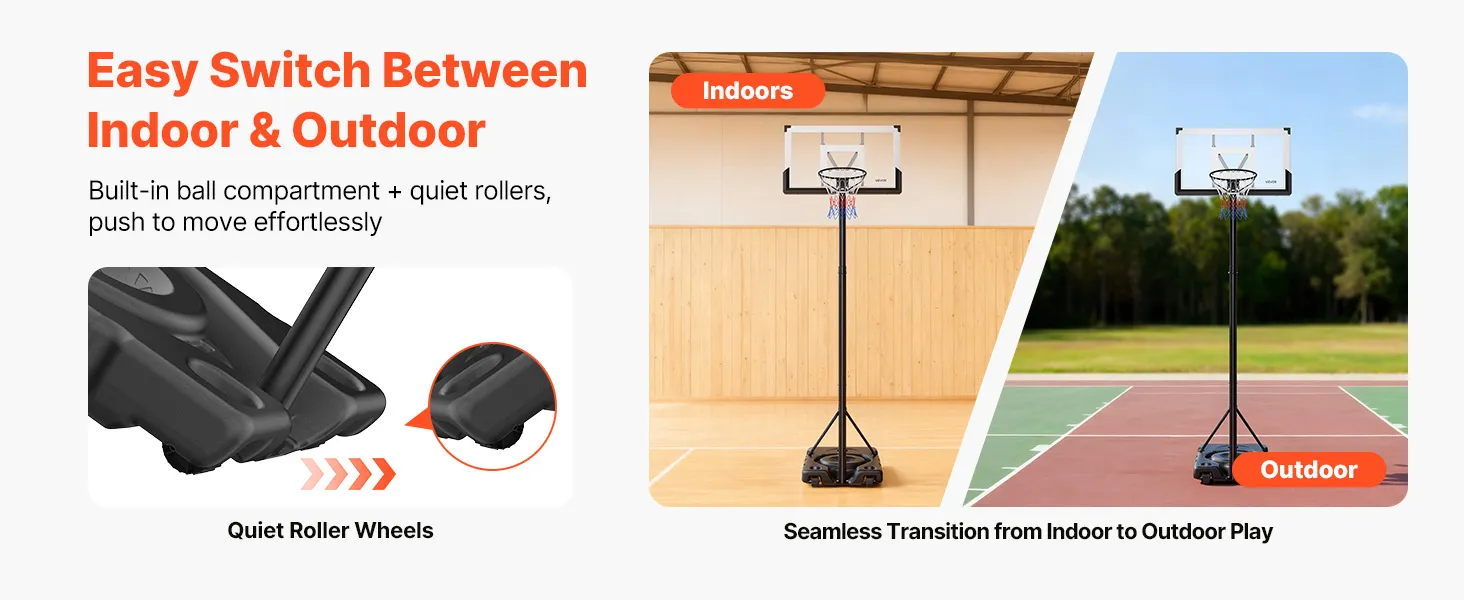 Easy Switch Between Indoor & Outdoor

Built-in ball compartment + quiet rollers, push to move effortlessly

Quiet Roller Wheels

Indoors

Outdoor

Seamless Transition from Indoor to Outdoor Play